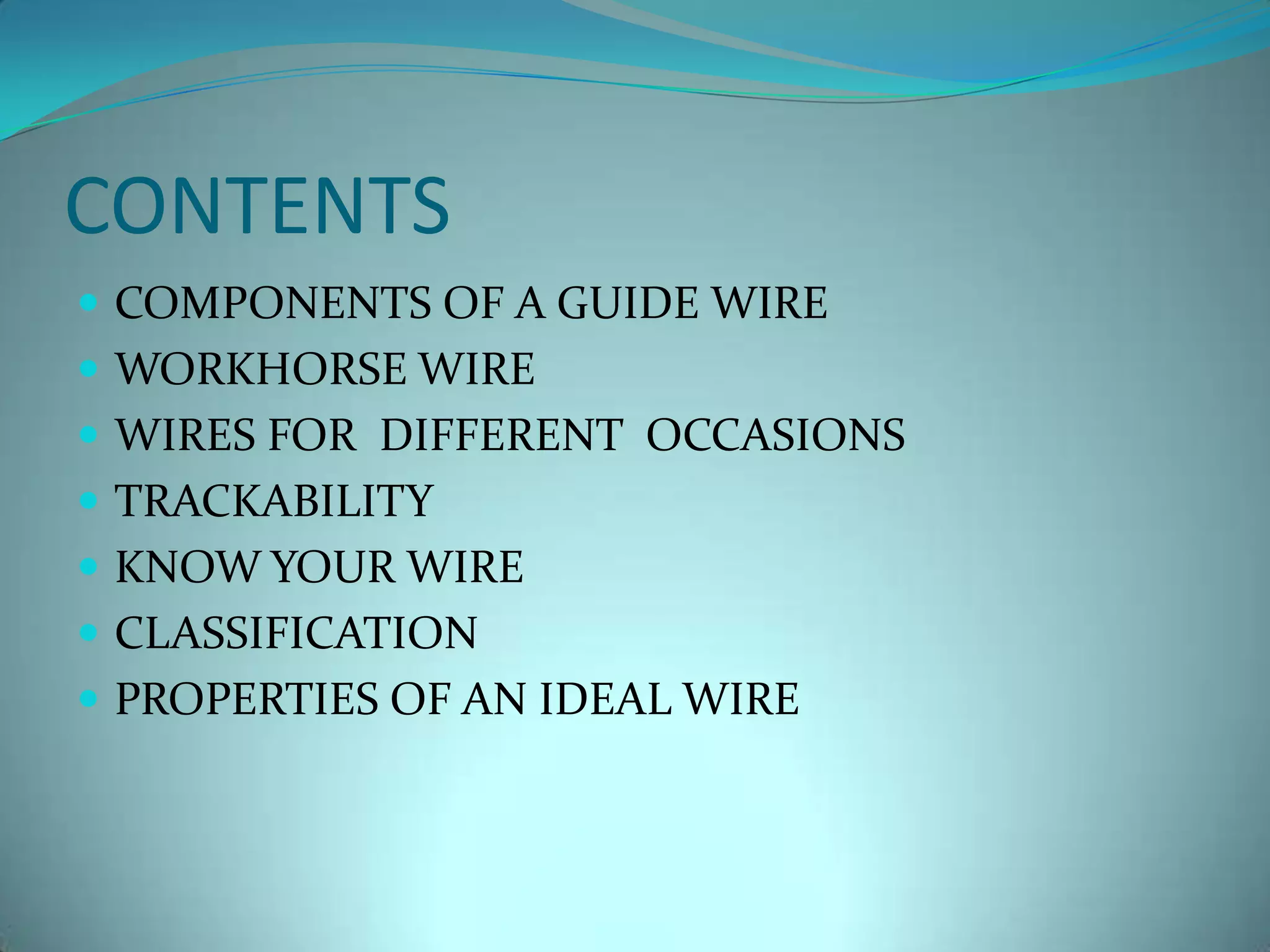 CONTENTS

- COMPONENTS OF A GUIDE WIRE
- WORKHORSE WIRE
- WIRES FOR  DIFFERENT  OCCASIONS
- TRACKABILITY
- KNOW YOUR WIRE
- CLASSIFICATION
- PROPERTIES OF AN IDEAL WIRE